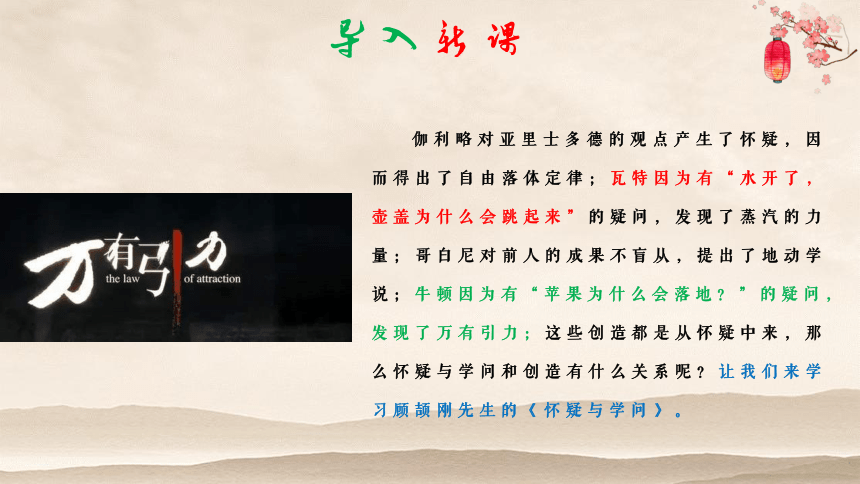 导入新课

万有引力
the law of attraction

伽利略对亚里士多德的观点产生了怀疑，因而得出了自由落体定律；瓦特因为有“水开了，壶盖为什么会跳起来”的疑问，发现了蒸汽的力量；哥白尼对前人的成果不盲从，提出了地动学说；牛顿因为有“苹果为什么会落地？”的疑问，发现了万有引力；这些创造都是从怀疑中来，那么怀疑与学问和创造有什么关系呢？让我们来学习顾颉刚先生的《怀疑与学问》。